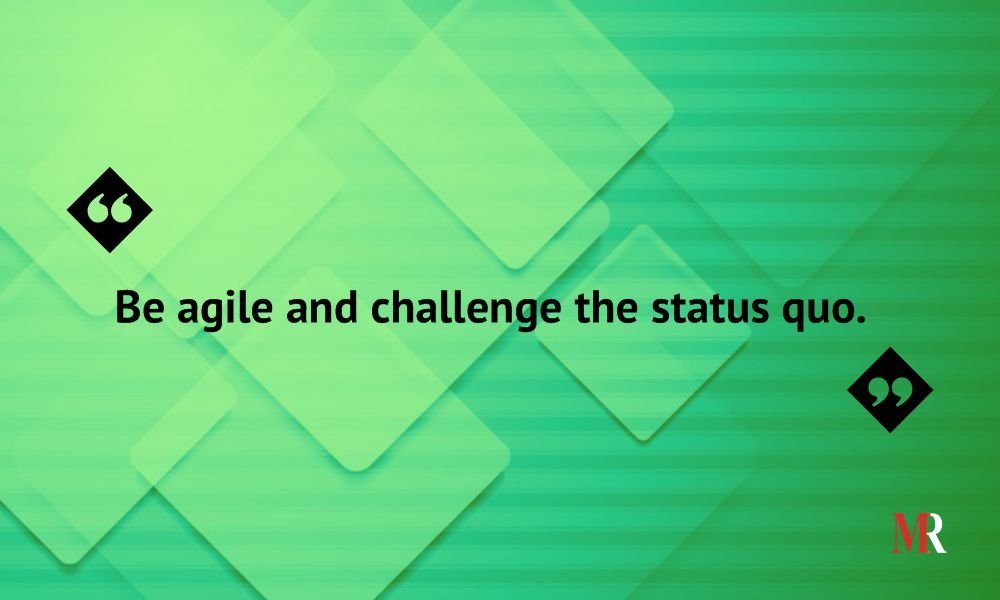 “

Be agile and challenge the status quo.

”

MR